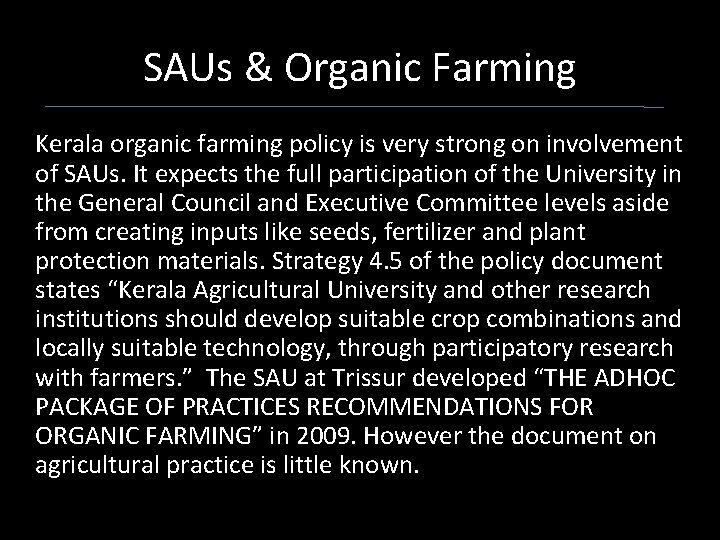 SAUs & Organic Farming

Kerala organic farming policy is very strong on involvement of SAUs. It expects the full participation of the University in the General Council and Executive Committee levels aside from creating inputs like seeds, fertilizer and plant protection materials. Strategy 4.5 of the policy document states “Kerala Agricultural University and other research institutions should develop suitable crop combinations and locally suitable technology, through participatory research with farmers.” The SAU at Trissur developed “THE ADHOC PACKAGE OF PRACTICES RECOMMENDATIONS FOR ORGANIC FARMING” in 2009. However the document on agricultural practice is little known.